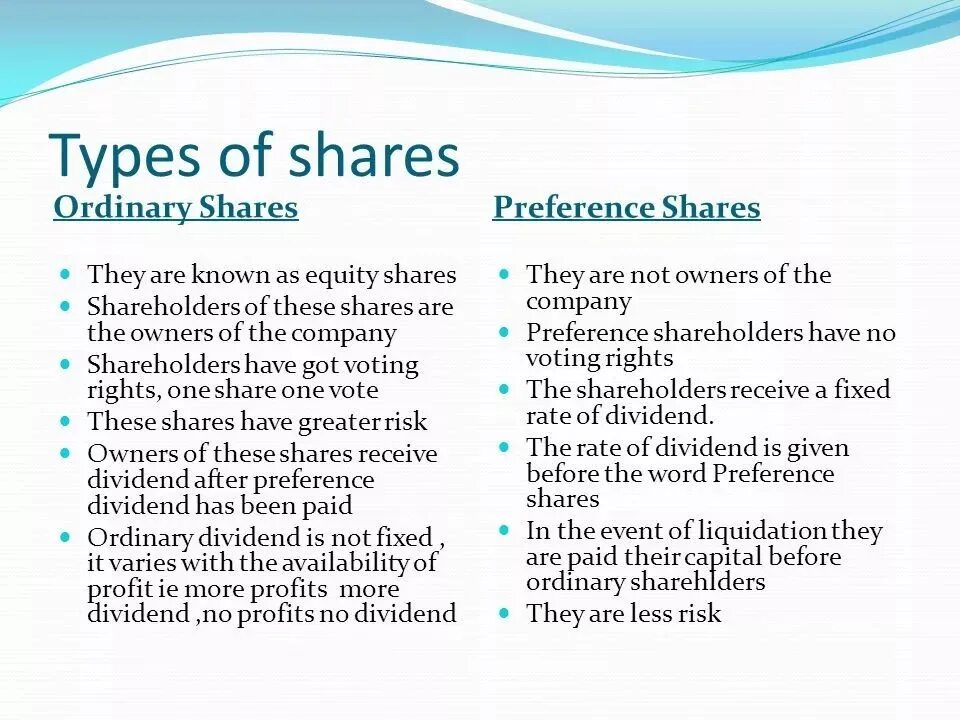 Types of shares

Ordinary Shares

- They are known as equity shares
- Shareholders of these shares are the owners of the company
- Shareholders have got voting rights, one share one vote
- These shares have greater risk
- Owners of these shares receive dividend after preference dividend has been paid
- Ordinary dividend is not fixed , it varies with the availability of profit ie more profits more dividend ,no profits no dividend

Preference Shares

- They are not owners of the company
- Preference shareholders have no voting rights
- The shareholders receive a fixed rate of dividend.
- The rate of dividend is given before the word Preference shares
- In the event of liquidation they are paid their capital before ordinary sharehlders
- They are less risk